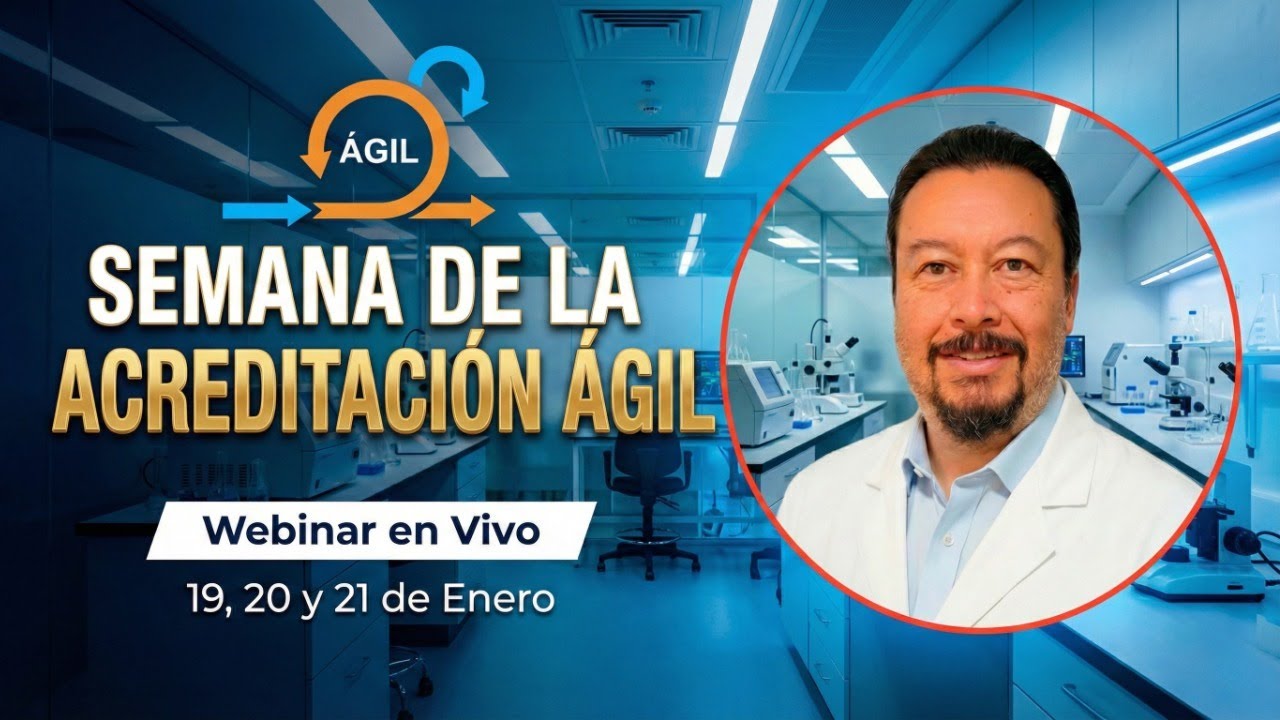 ÁGIL

SEMANA DE LA ACREDITACIÓN ÁGIL

Webinar en Vivo

19, 20 y 21 de Enero